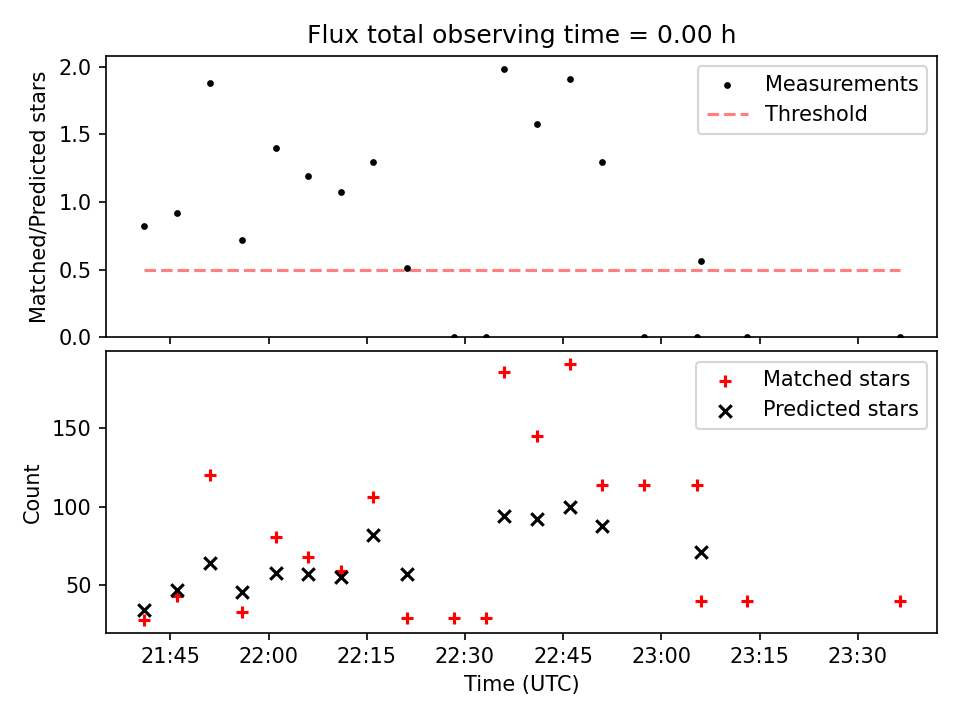 Flux total observing time = 0.00 h

Matched/Predicted stars

2.0
1.5
1.0
0.5
0.0

Measurements
Threshold

Count

150
100
50

Matched stars
Predicted stars

21:45
22:00
22:15
22:30
22:45
23:00
23:15
23:30

Time (UTC)